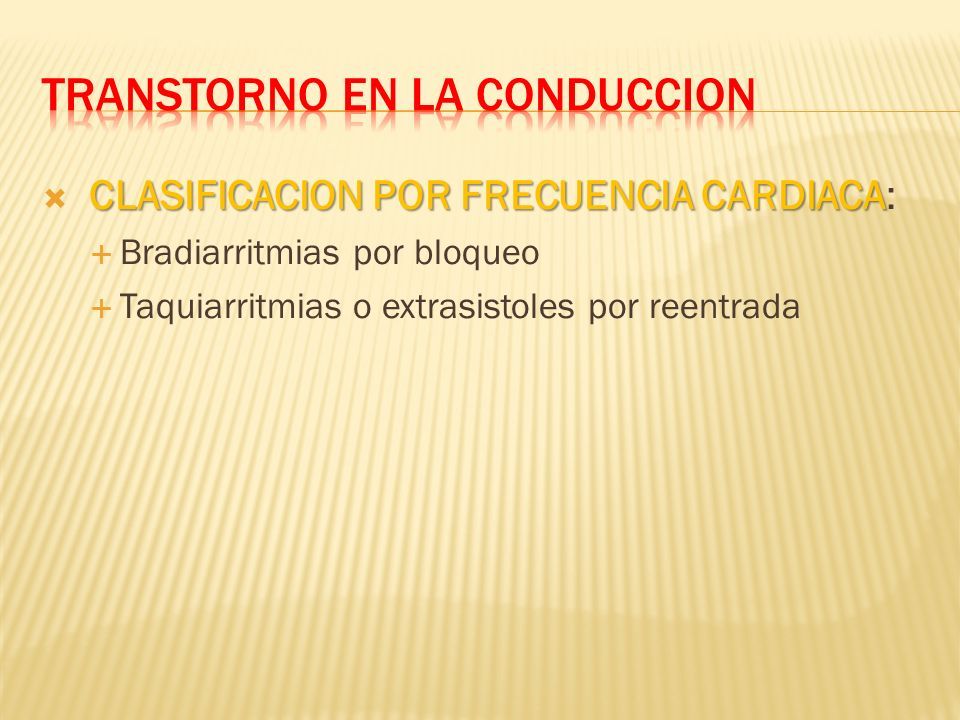 TRANSTORNO EN LA CONDUCCION

CLASIFICACION POR FRECUENCIA CARDIACA:

Bradiarritmias por bloqueo

Taquiarritmias o extrasistoles por reentrada